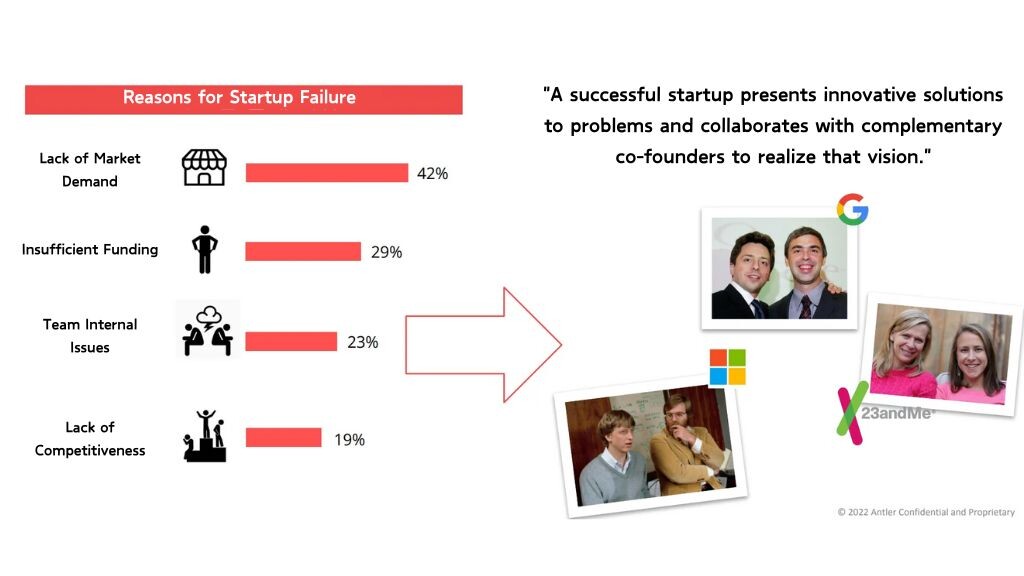 Reasons for Startup Failure

Lack of Market Demand 42%

Insufficient Funding 29%

Team Internal Issues 23%

Lack of Competitiveness 19%

"A successful startup presents innovative solutions to problems and collaborates with complementary co-founders to realize that vision."

23andMe

© 2022 Antler Confidential and Proprietary